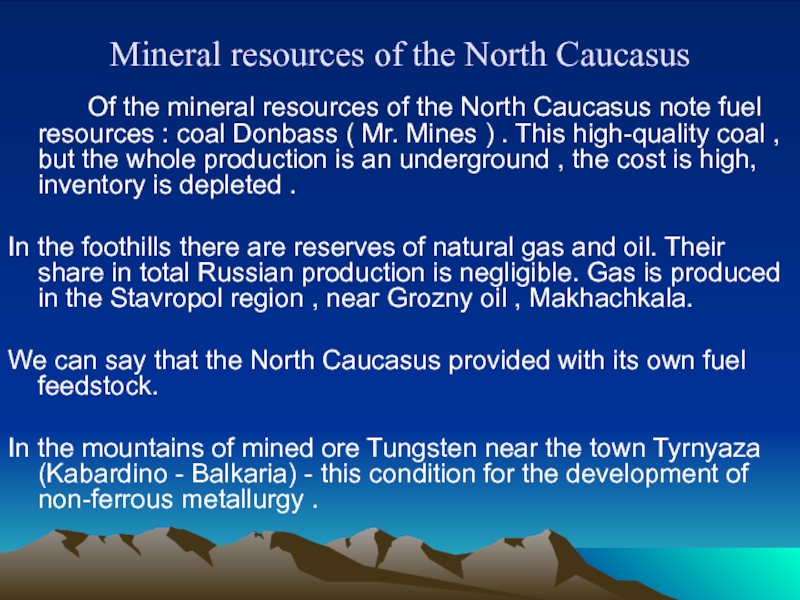 Mineral resources of the North Caucasus

Of the mineral resources of the North Caucasus note fuel resources : coal Donbass ( Mr. Mines ) . This high-quality coal , but the whole production is an underground , the cost is high, inventory is depleted .

In the foothills there are reserves of natural gas and oil. Their share in total Russian production is negligible. Gas is produced in the Stavropol region , near Grozny oil , Makhachkala.

We can say that the North Caucasus provided with its own fuel feedstock.

In the mountains of mined ore Tungsten near the town Tyrnyaza (Kabardino - Balkaria) - this condition for the development of non-ferrous metallurgy .